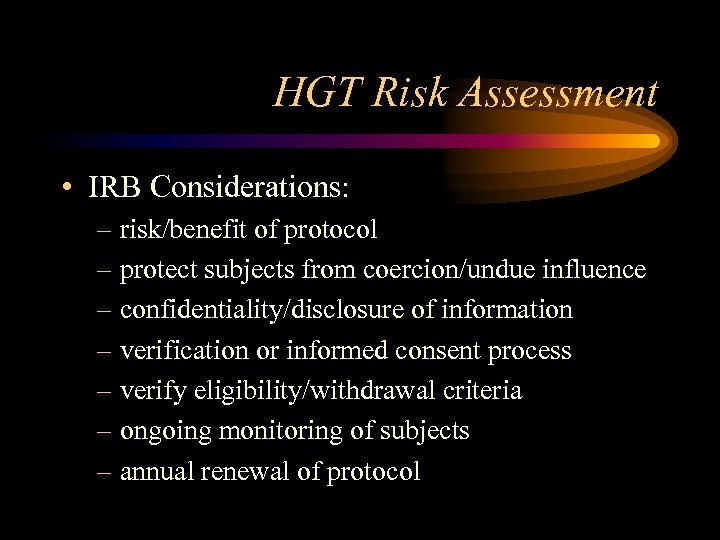 HGT Risk Assessment

• IRB Considerations:
– risk/benefit of protocol
– protect subjects from coercion/undue influence
– confidentiality/disclosure of information
– verification or informed consent process
– verify eligibility/withdrawal criteria
– ongoing monitoring of subjects
– annual renewal of protocol